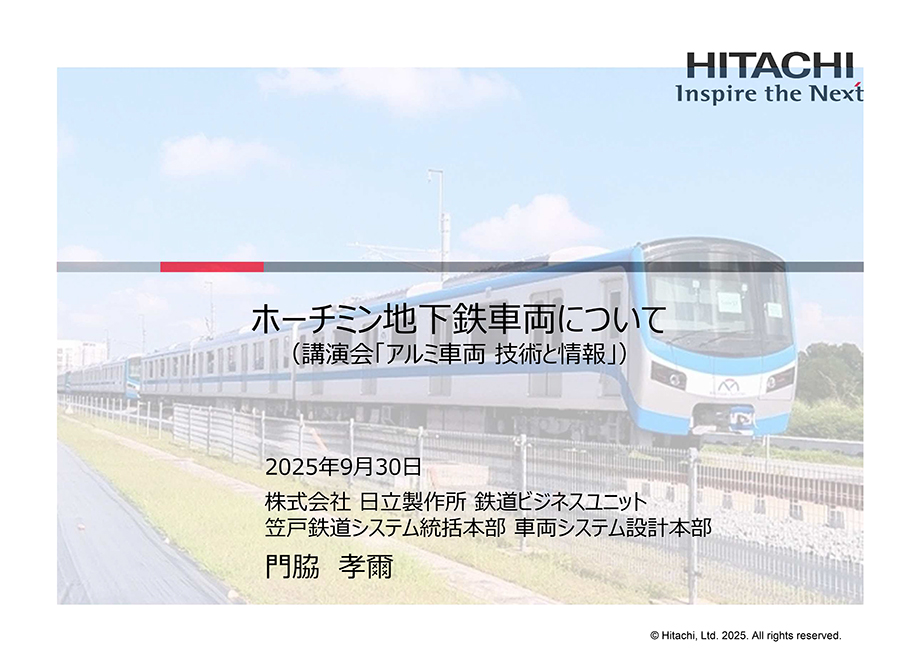 HITACHI
Inspire the Next

ホーチミン地下鉄車両について
（講演会「アルミ車両 技術と情報」）

2025年9月30日
株式会社 日立製作所 鉄道ビジネスユニット
笠戸鉄道システム統括本部 車両システム設計本部
門脇 孝爾

© Hitachi, Ltd. 2025. All rights reserved.